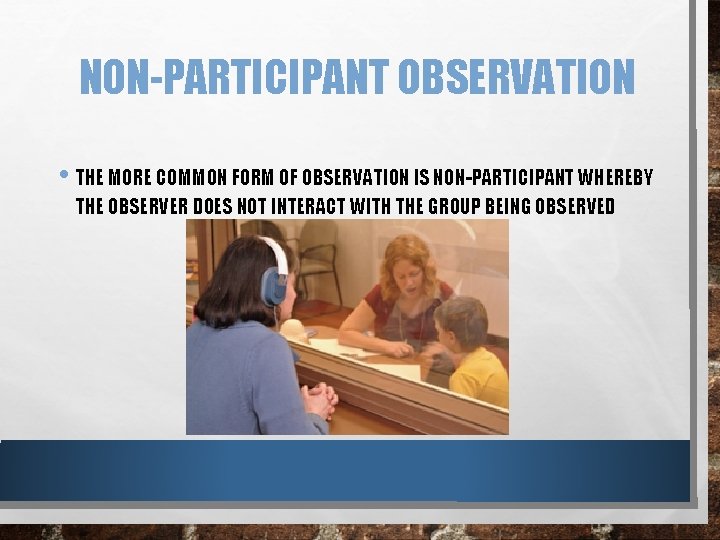 NON-PARTICIPANT OBSERVATION

• THE MORE COMMON FORM OF OBSERVATION IS NON-PARTICIPANT WHEREBY THE OBSERVER DOES NOT INTERACT WITH THE GROUP BEING OBSERVED